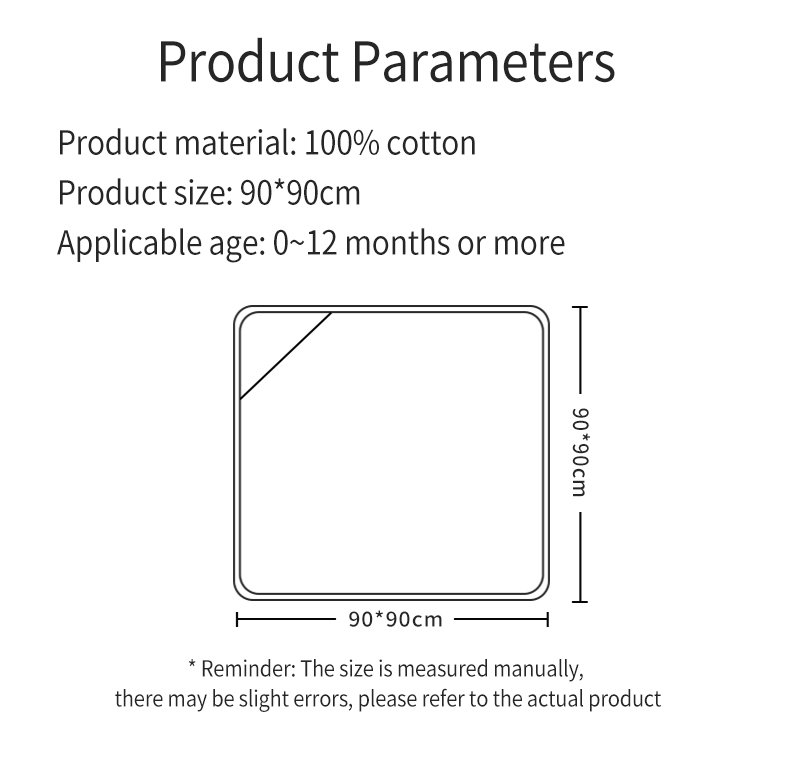 Product Parameters

Product material: 100% cotton
Product size: 90*90cm
Applicable age: 0~12 months or more

90*90cm

90*90cm

* Reminder: The size is measured manually,
there may be slight errors, please refer to the actual product